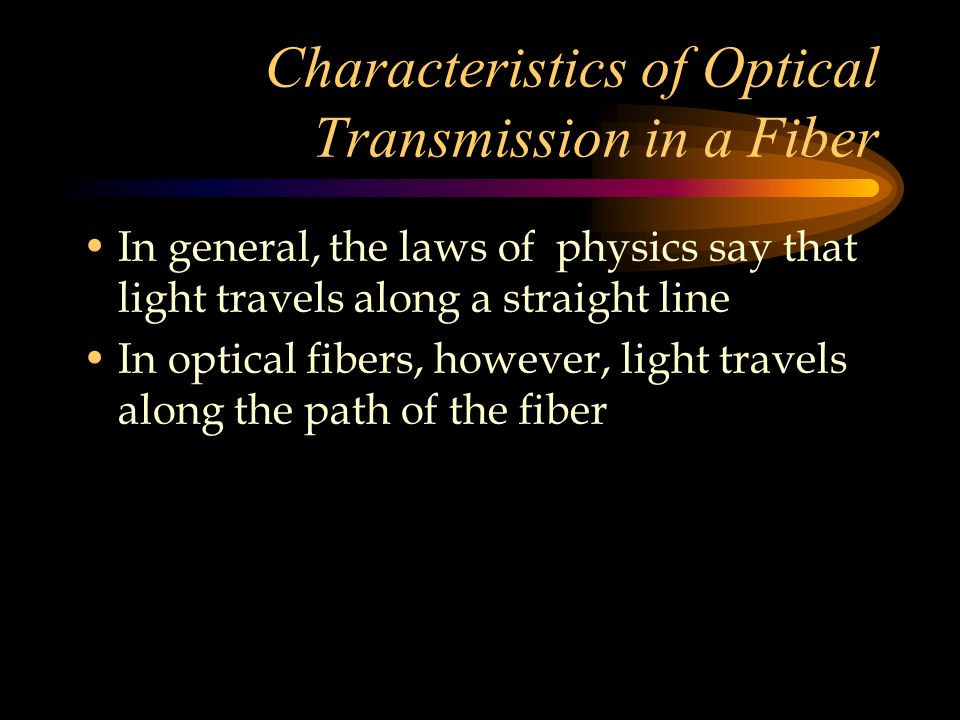 Characteristics of Optical Transmission in a Fiber

• In general, the laws of physics say that light travels along a straight line

• In optical fibers, however, light travels along the path of the fiber